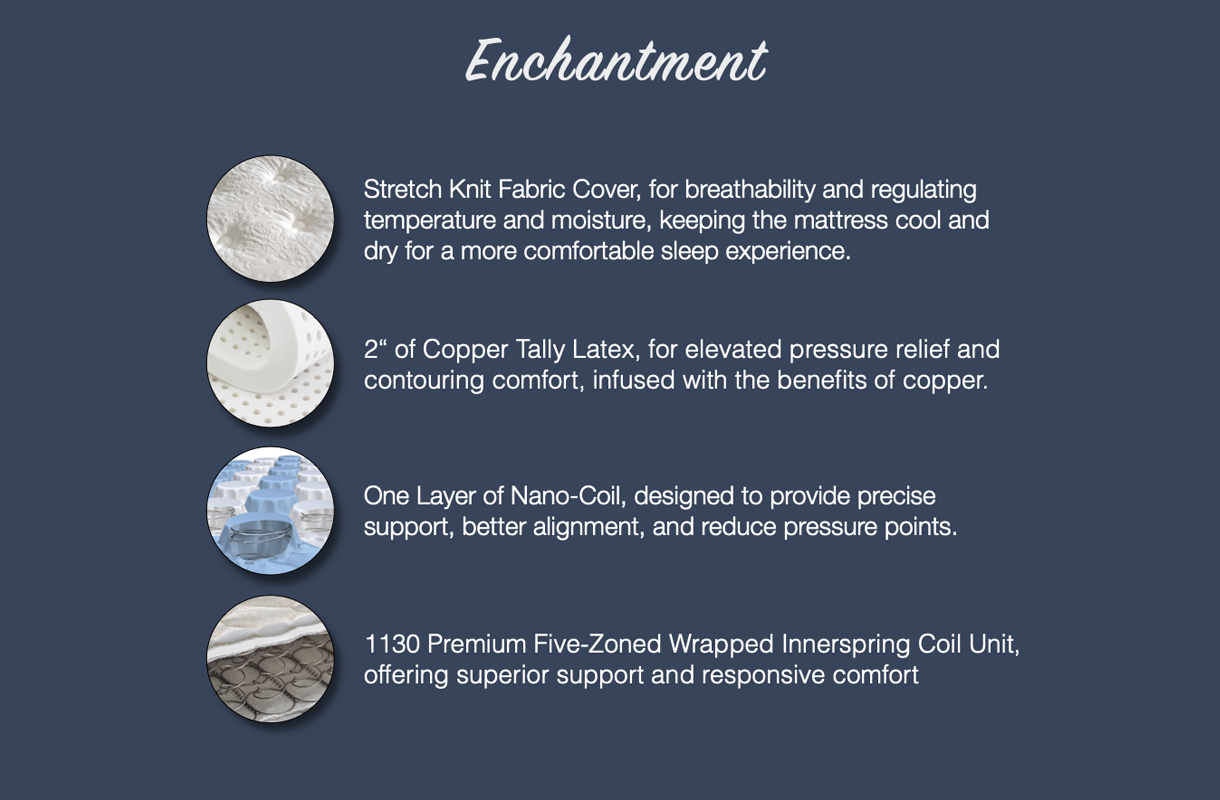 Enchantment

Stretch Knit Fabric Cover, for breathability and regulating temperature and moisture, keeping the mattress cool and dry for a more comfortable sleep experience.

2“ of Copper Tally Latex, for elevated pressure relief and contouring comfort, infused with the benefits of copper.

One Layer of Nano-Coil, designed to provide precise support, better alignment, and reduce pressure points.

1130 Premium Five-Zoned Wrapped Innerspring Coil Unit, offering superior support and responsive comfort